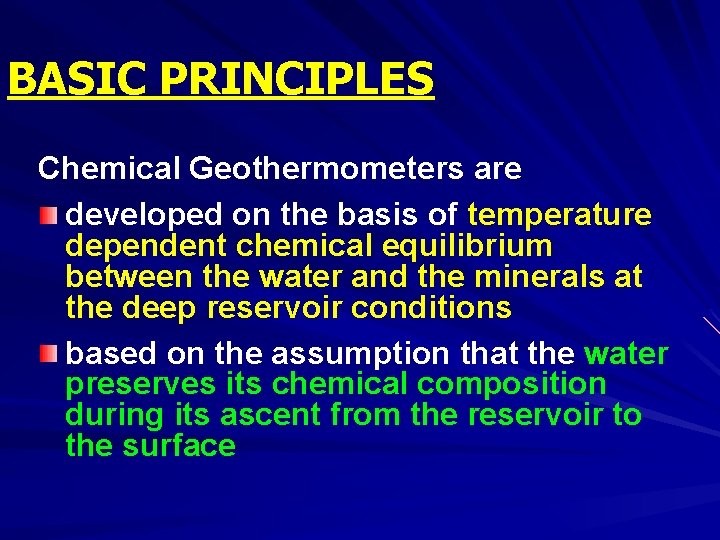 BASIC PRINCIPLES

Chemical Geothermometers are

developed on the basis of temperature dependent chemical equilibrium between the water and the minerals at the deep reservoir conditions

based on the assumption that the water preserves its chemical composition during its ascent from the reservoir to the surface